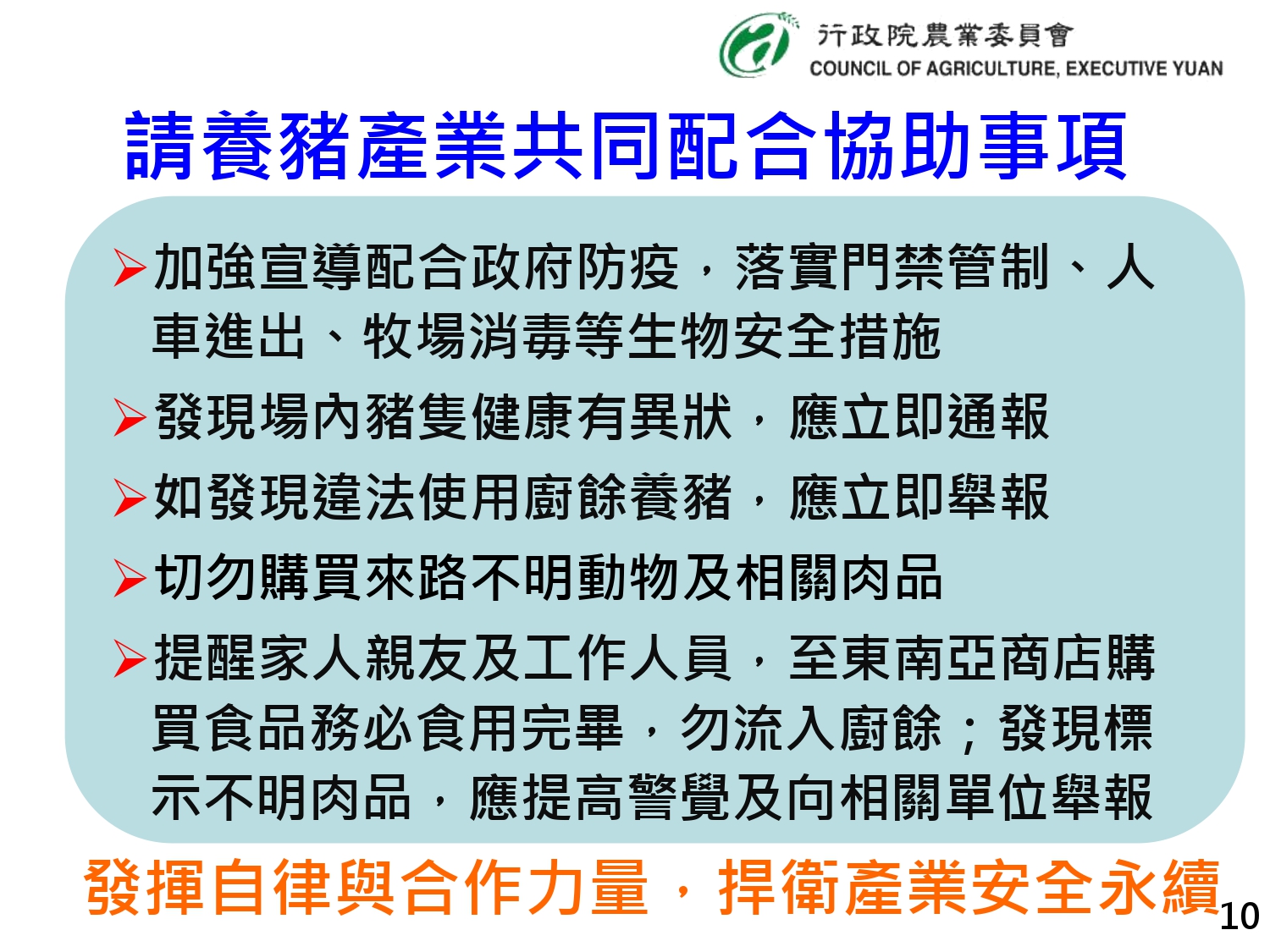 行政院農業委員會
COUNCIL OF AGRICULTURE, EXECUTIVE YUAN

請養豬產業共同配合協助事項

➢加強宣導配合政府防疫，落實門禁管制、人車進出、牧場消毒等生物安全措施

➢發現場內豬隻健康有異狀，應立即通報

➢如發現違法使用廚餘養豬，應立即舉報

➢切勿購買來路不明動物及相關肉品

➢提醒家人親友及工作人員，至東南亞商店購買食品務必食用完畢，勿流入廚餘；發現標示不明肉品，應提高警覺及向相關單位舉報

發揮自律與合作力量，捍衛產業安全永續

10